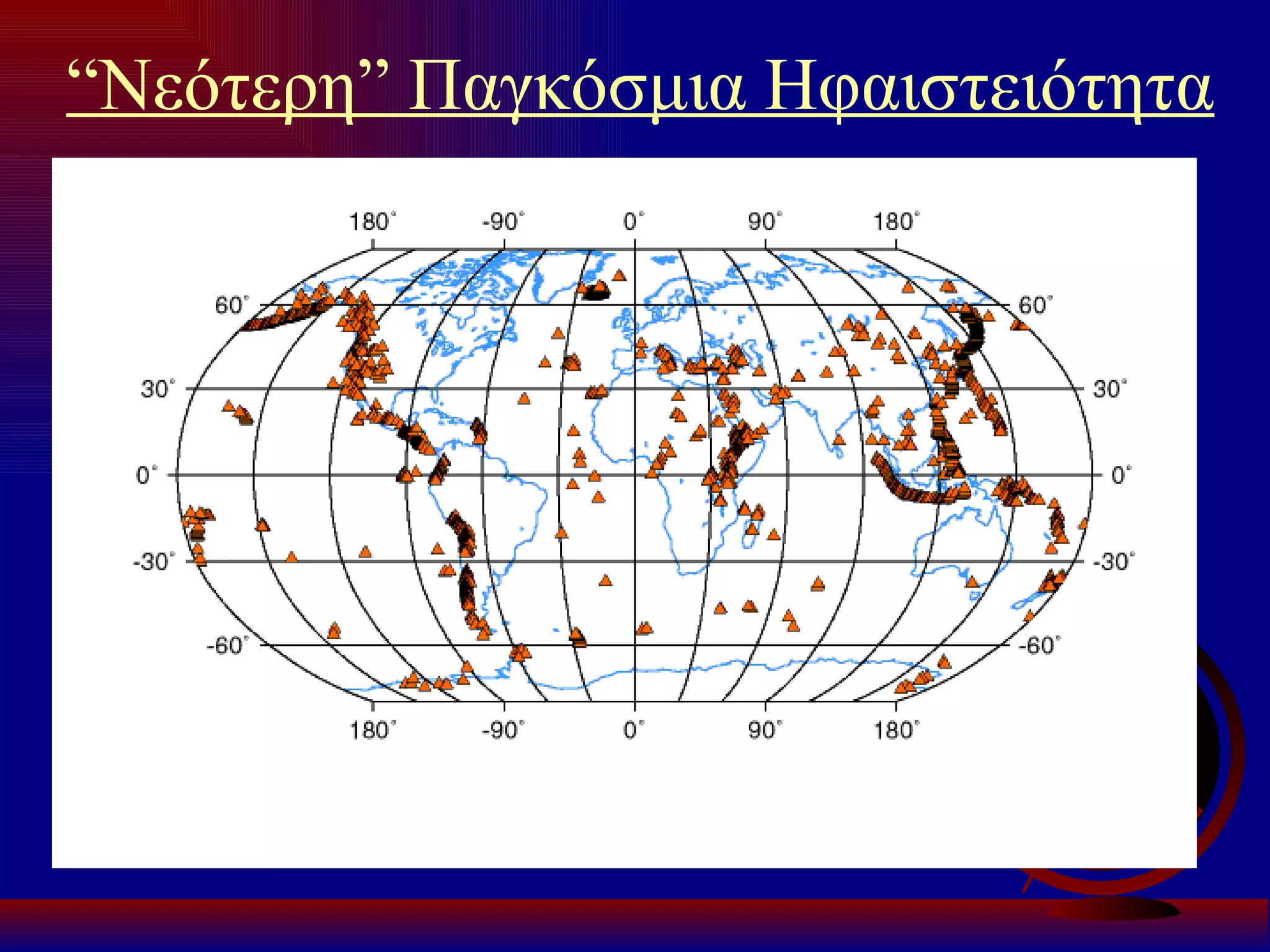 “Νεότερη” Παγκόσμια Ηφαιστειότητα

180° -90° 0° 90° 180°

60° 60°

30° 30°

0° 0°

-30° -30°

-60° -60°

180° -90° 0° 90° 180°